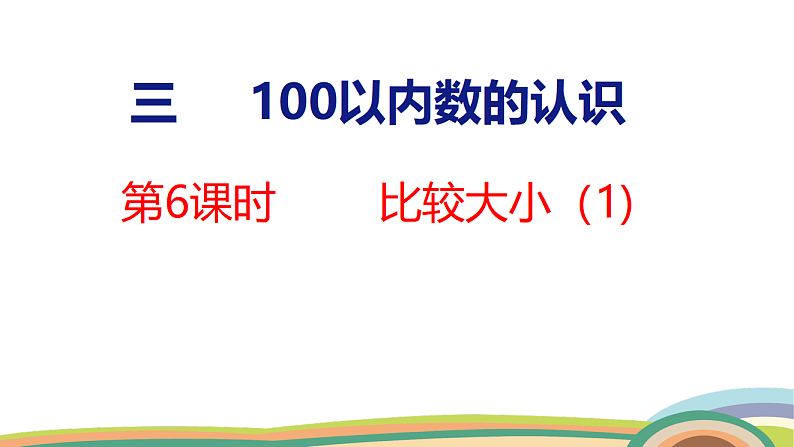 三　100以内数的认识

第6课时　比较大小（1）